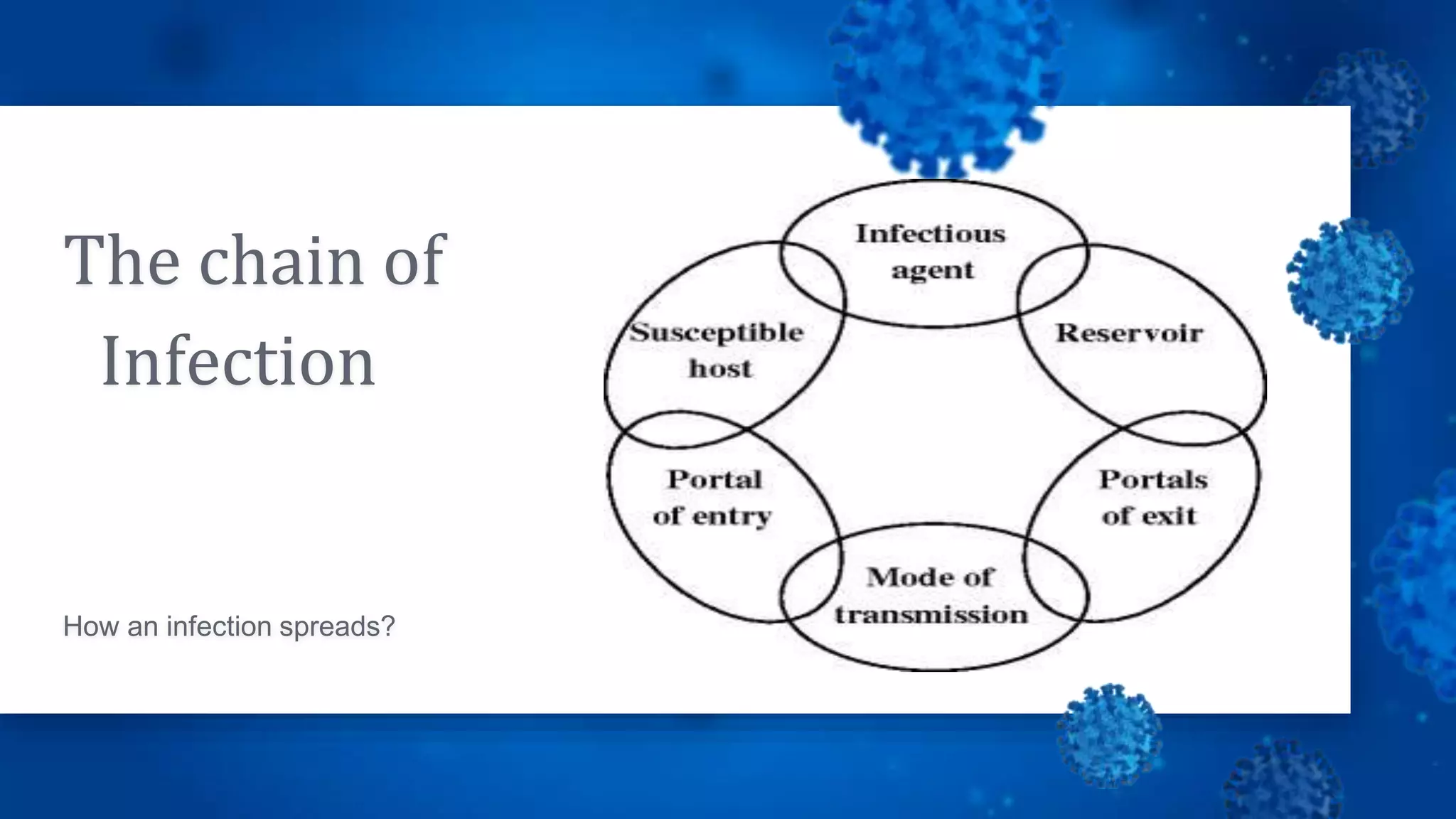 The chain of Infection

How an infection spreads?

Infectious agent

Reservoir

Portals of exit

Mode of transmission

Portal of entry

Susceptible host